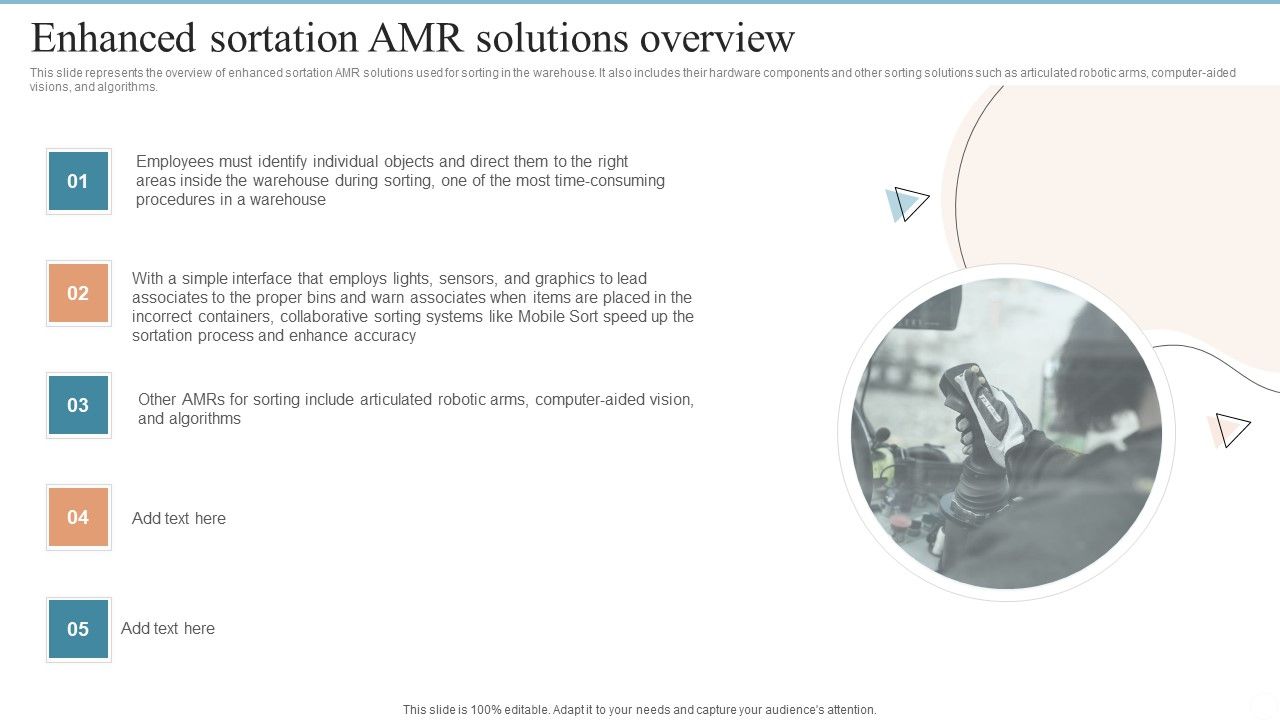 Enhanced sortation AMR solutions overview

This slide represents the overview of enhanced sortation AMR solutions used for sorting in the warehouse. It also includes their hardware components and other sorting solutions such as articulated robotic arms, computer-aided visions, and algorithms.

01

Employees must identify individual objects and direct them to the right areas inside the warehouse during sorting, one of the most time-consuming procedures in a warehouse

02

With a simple interface that employs lights, sensors, and graphics to lead associates to the proper bins and warn associates when items are placed in the incorrect containers, collaborative sorting systems like Mobile Sort speed up the sortation process and enhance accuracy

03

Other AMRs for sorting include articulated robotic arms, computer-aided vision, and algorithms

04

Add text here

05

Add text here

This slide is 100% editable. Adapt it to your needs and capture your audience's attention.